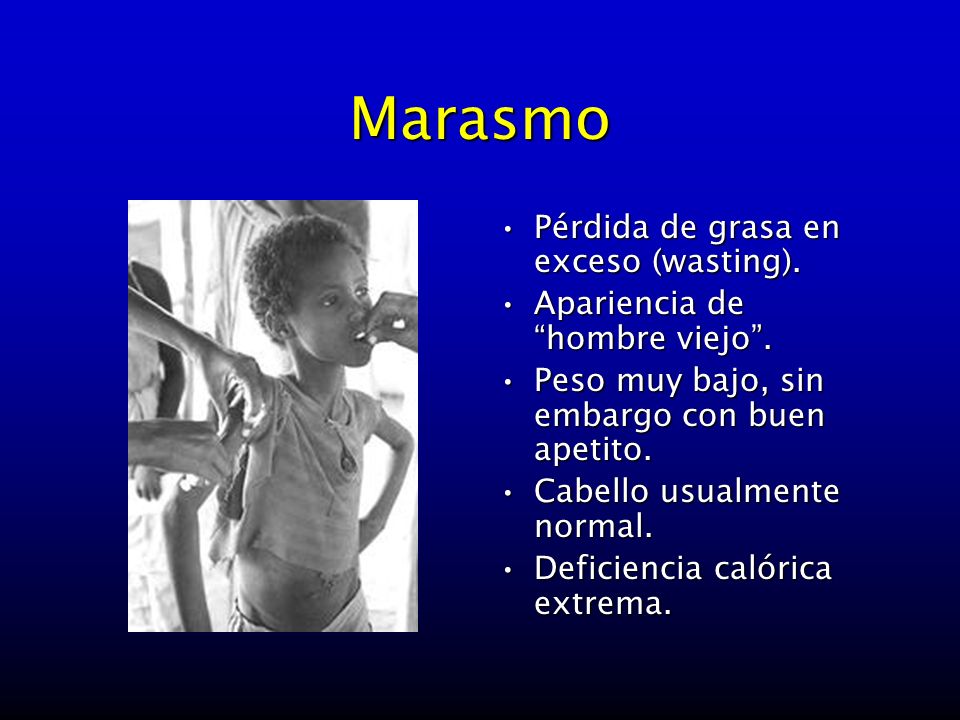 Marasmo

• Pérdida de grasa en exceso (wasting).
• Apariencia de “hombre viejo”.
• Peso muy bajo, sin embargo con buen apetito.
• Cabello usualmente normal.
• Deficiencia calórica extrema.